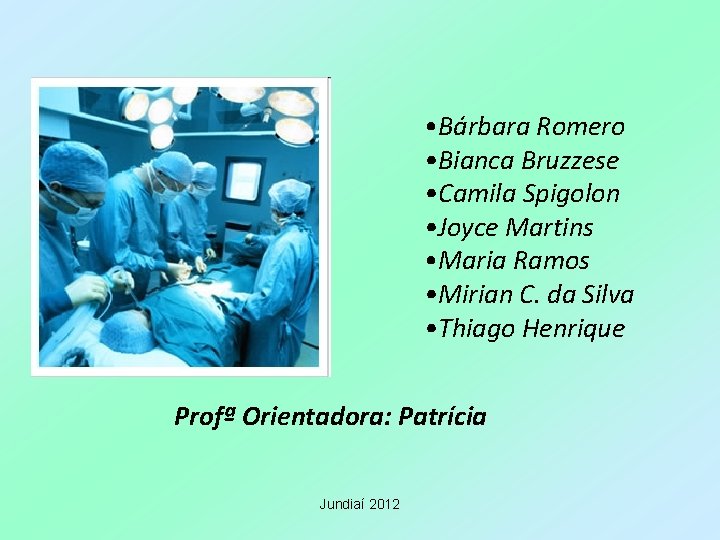 •Bárbara Romero
•Bianca Bruzzese
•Camila Spigolon
•Joyce Martins
•Maria Ramos
•Mirian C. da Silva
•Thiago Henrique

Profª Orientadora: Patrícia

Jundiaí 2012